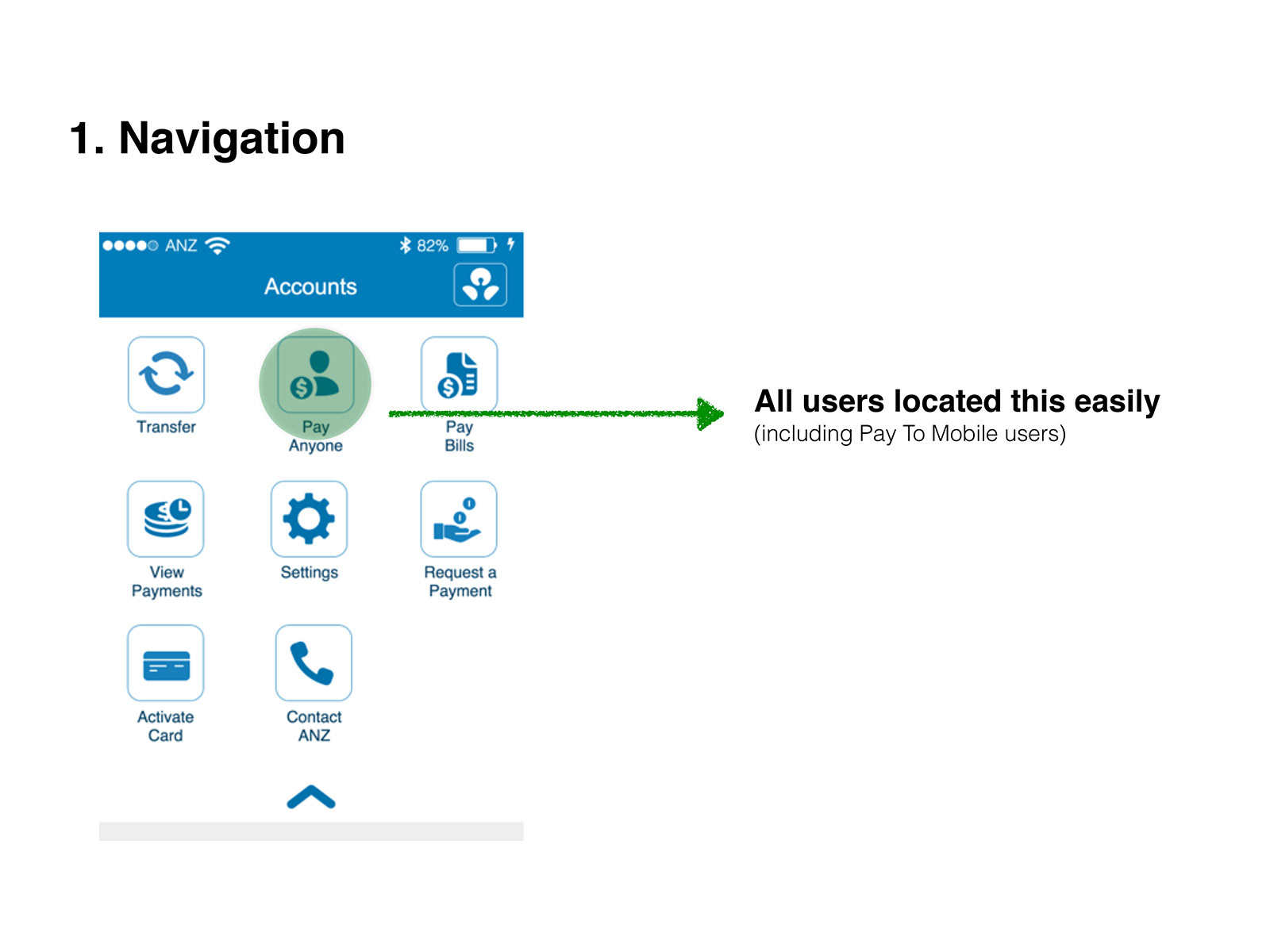 1. Navigation

ANZ 82%

Accounts

Transfer

Pay Anyone

Pay Bills

View Payments

Settings

Request a Payment

Activate Card

Contact ANZ

All users located this easily
(including Pay To Mobile users)